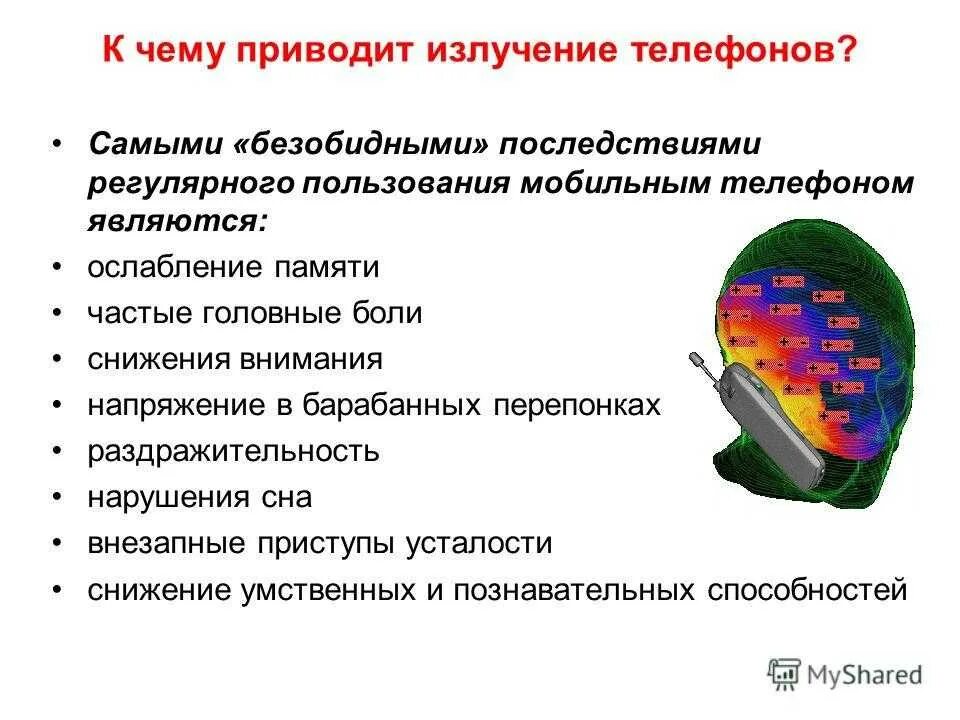 К чему приводит излучение телефонов?

• Самыми «безобидными» последствиями регулярного пользования мобильным телефоном являются:
• ослабление памяти
• частые головные боли
• снижения внимания
• напряжение в барабанных перепонках
• раздражительность
• нарушения сна
• внезапные приступы усталости
• снижение умственных и познавательных способностей

MyShared